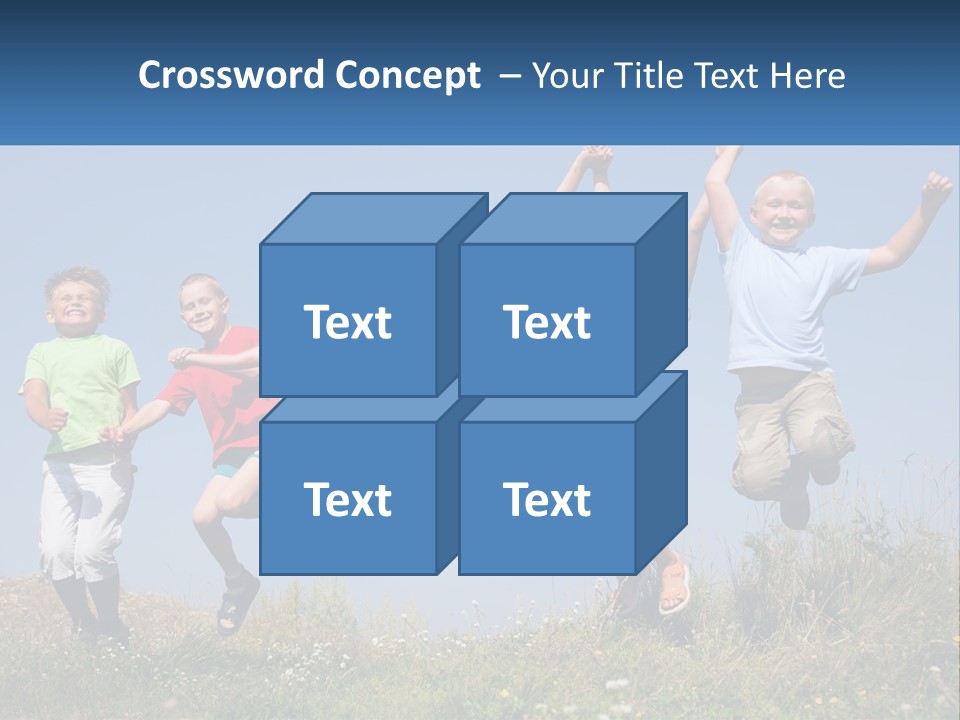 Crossword Concept – Your Title Text Here

Text

Text

Text

Text